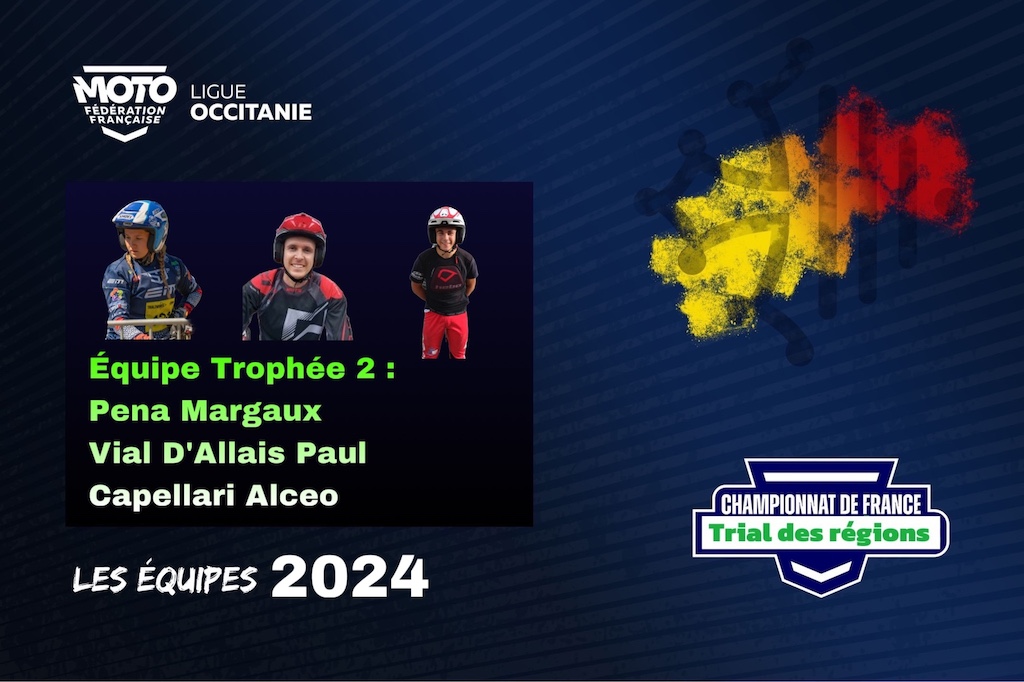 MOTO FÉDÉRATION FRANÇAISE
LIGUE OCCITANIE

Équipe Trophée 2 :
Pena Margaux
Vial D'Allais Paul
Capellari Alceo

LES ÉQUIPES 2024

CHAMPIONNAT DE FRANCE
Trial des régions